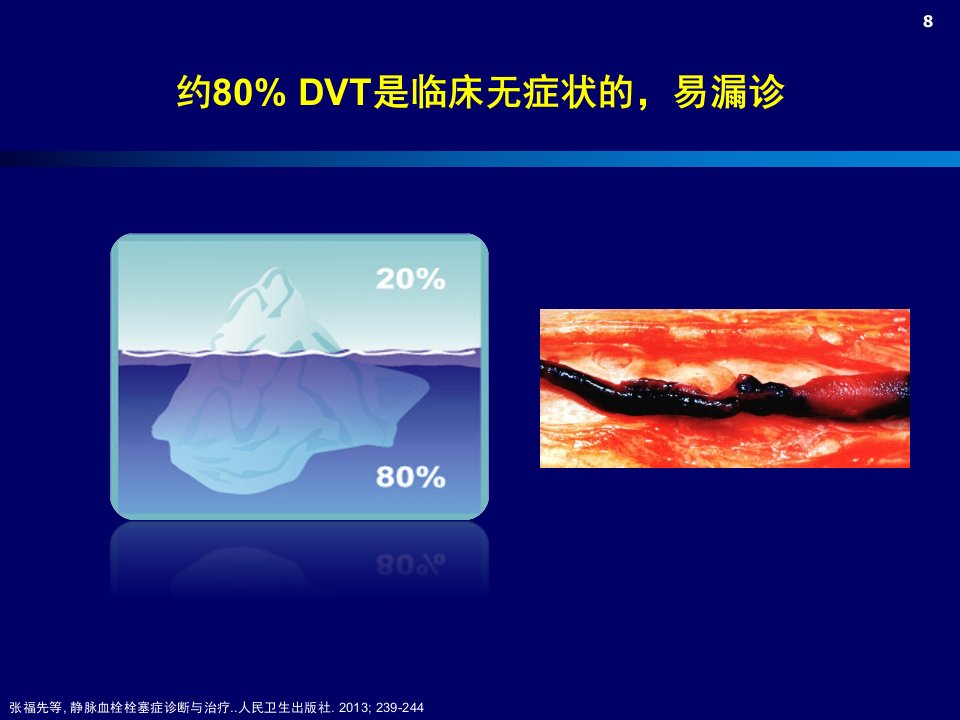 8

约80% DVT是临床无症状的，易漏诊

20%

80%

张福先等, 静脉血栓栓塞症诊断与治疗..人民卫生出版社. 2013; 239-244